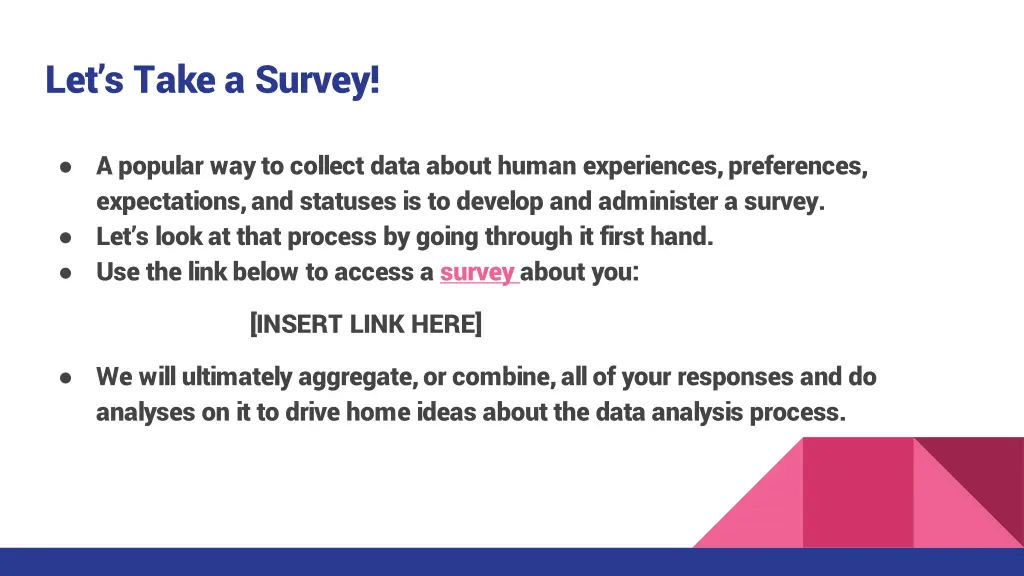 Let's Take a Survey!

● A popular way to collect data about human experiences, preferences, expectations, and statuses is to develop and administer a survey.
● Let's look at that process by going through it first hand.
● Use the link below to access a survey about you:

[INSERT LINK HERE]

● We will ultimately aggregate, or combine, all of your responses and do analyses on it to drive home ideas about the data analysis process.